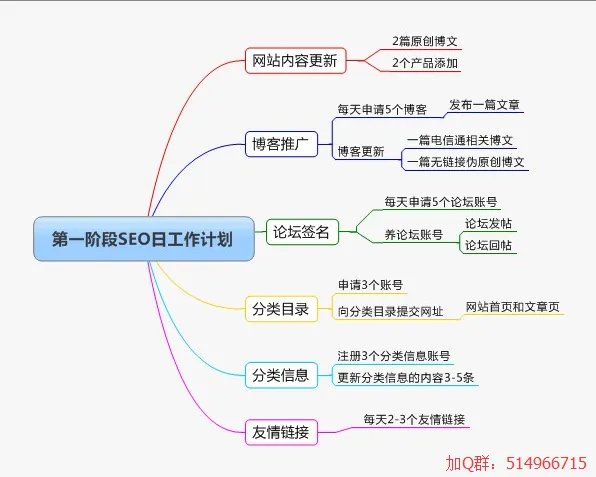 第一阶段SEO日工作计划

网站内容更新
2篇原创博文
2个产品添加

博客推广
每天申请5个博客
发布一篇文章
博客更新
一篇电信通相关博文
一篇无链接伪原创博文

论坛签名
每天申请5个论坛账号
养论坛账号
论坛发帖
论坛回帖

分类目录
申请3个账号
向分类目录提交网址
网站首页和文章页

分类信息
注册3个分类信息账号
更新分类信息的内容3-5条

友情链接
每天2-3个友情链接

加Q群：514966715